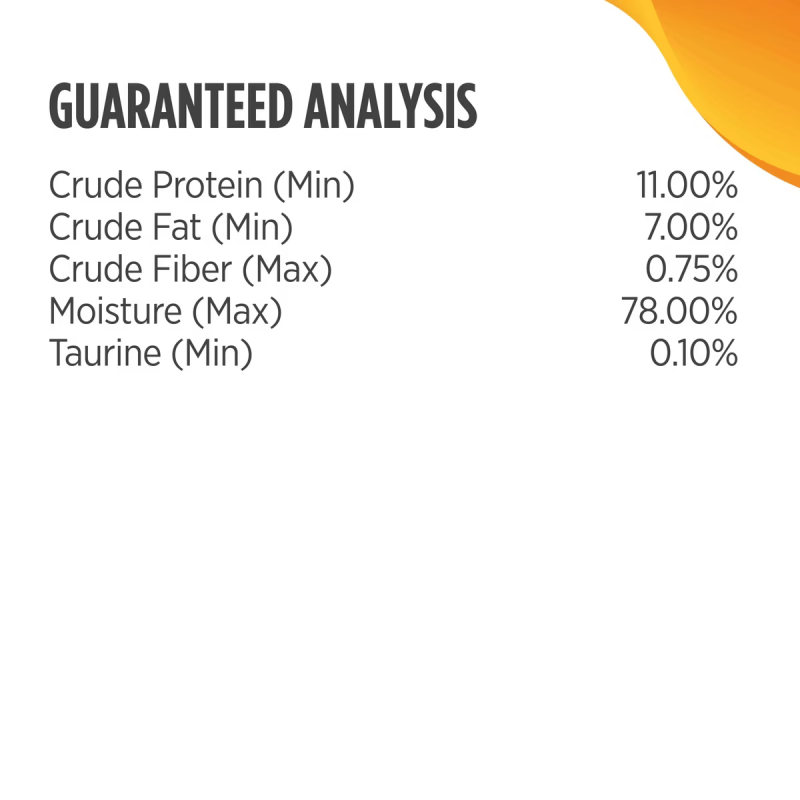 GUARANTEED ANALYSIS

| | |
|---|---|
| Crude Protein (Min) | 11.00% |
| Crude Fat (Min) | 7.00% |
| Crude Fiber (Max) | 0.75% |
| Moisture (Max) | 78.00% |
| Taurine (Min) | 0.10% |